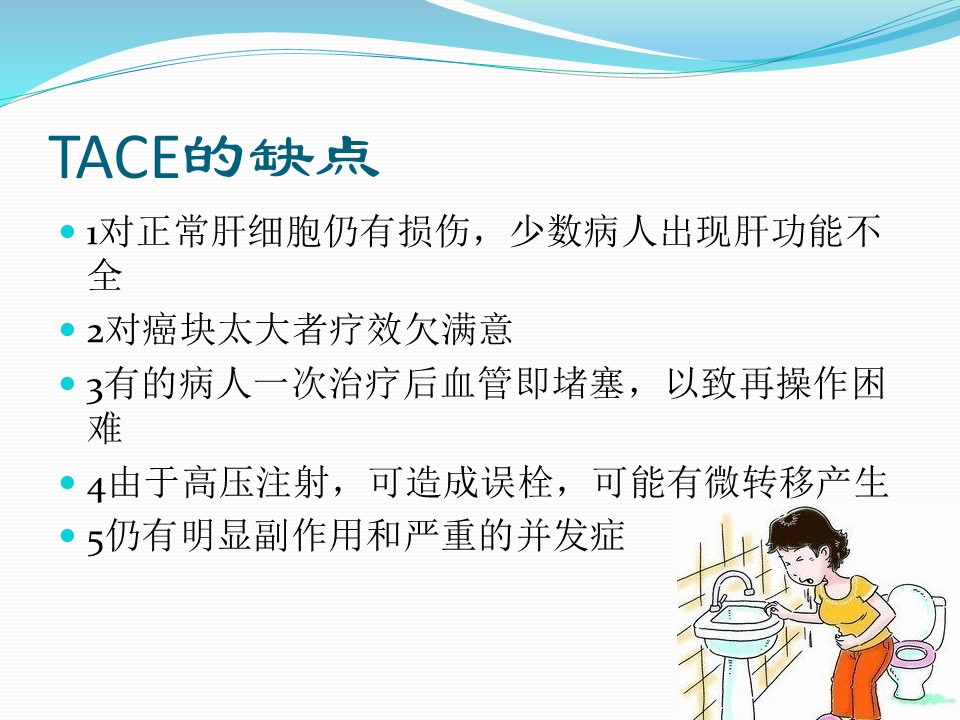 TACE的缺点

- 1对正常肝细胞仍有损伤，少数病人出现肝功能不全
- 2对癌块太大者疗效欠满意
- 3有的病人一次治疗后血管即堵塞，以致再操作困难
- 4由于高压注射，可造成误栓，可能有微转移产生
- 5仍有明显副作用和严重的并发症